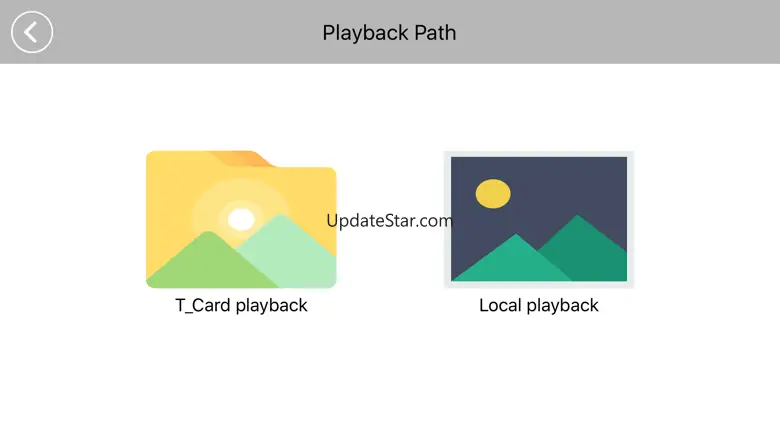 Playback Path

UpdateStar.com

T_Card playback

Local playback